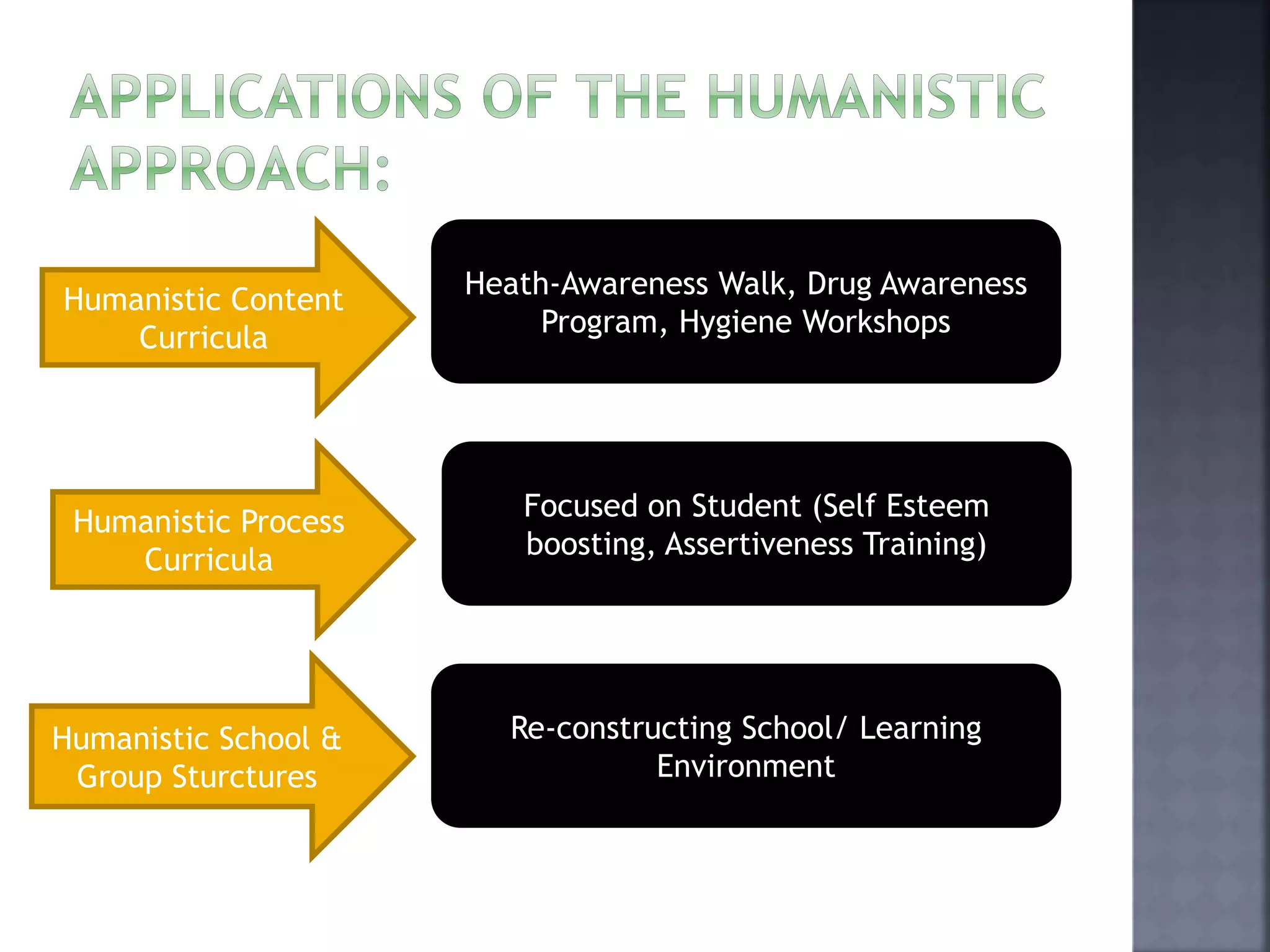 APPLICATIONS OF THE HUMANISTIC APPROACH:

Humanistic Content Curricula

Heath-Awareness Walk, Drug Awareness Program, Hygiene Workshops

Humanistic Process Curricula

Focused on Student (Self Esteem boosting, Assertiveness Training)

Humanistic School & Group Sturctures

Re-constructing School/ Learning Environment